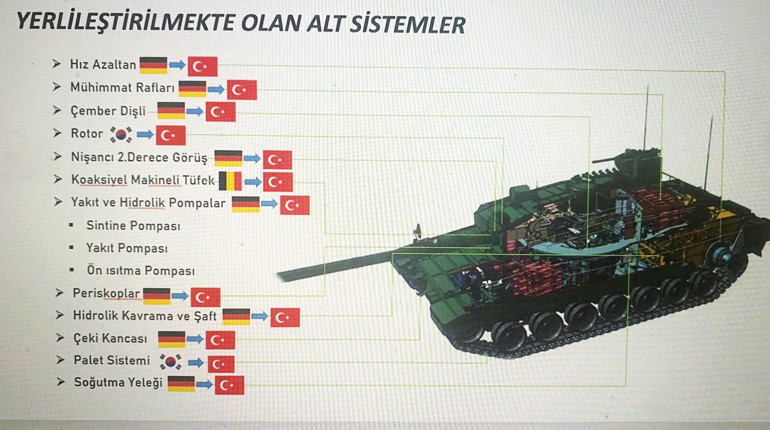 YERLİLEŞTİRİLMEKTE OLAN ALT SİSTEMLER

➢ Hız Azaltan
➢ Mühimmat Rafları
➢ Çember Dişli
➢ Rotor
➢ Nişancı 2.Derece Görüş
➢ Koaksiyel Makineli Tüfek
➢ Yakıt ve Hidrolik Pompalar
▪ Sintine Pompası
▪ Yakıt Pompası
▪ Ön ısıtma Pompası
➢ Periskoplar
➢ Hidrolik Kavrama ve Şaft
➢ Çeki Kancası
➢ Palet Sistemi
➢ Soğutma Yeleği